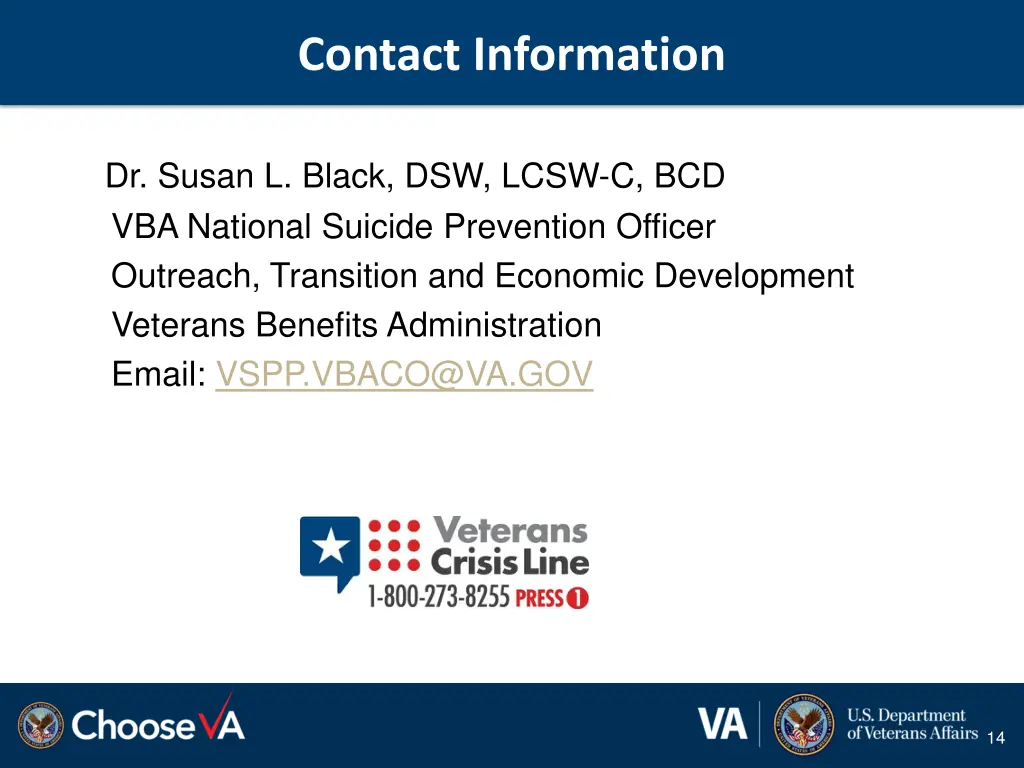 Contact Information

Dr. Susan L. Black, DSW, LCSW-C, BCD
VBA National Suicide Prevention Officer
Outreach, Transition and Economic Development
Veterans Benefits Administration
Email: VSPP.VBACO@VA.GOV

Veterans Crisis Line
1-800-273-8255 PRESS 1

ChooseVA

VA U.S. Department of Veterans Affairs

14